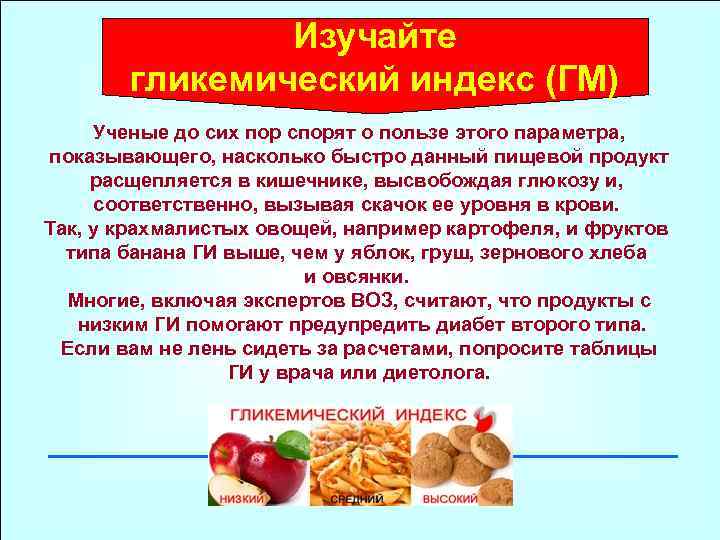 Изучайте гликемический индекс (ГМ)

Ученые до сих пор спорят о пользе этого параметра, показывающего, насколько быстро данный пищевой продукт расщепляется в кишечнике, высвобождая глюкозу и, соответственно, вызывая скачок ее уровня в крови. Так, у крахмалистых овощей, например картофеля, и фруктов типа банана ГИ выше, чем у яблок, груш, зернового хлеба и овсянки.
Многие, включая экспертов ВОЗ, считают, что продукты с низким ГИ помогают предупредить диабет второго типа.
Если вам не лень сидеть за расчетами, попросите таблицы ГИ у врача или диетолога.

ГЛИКЕМИЧЕСКИЙ ИНДЕКС

НИЗКИЙ
СРЕДНИЙ
ВЫСОКИЙ